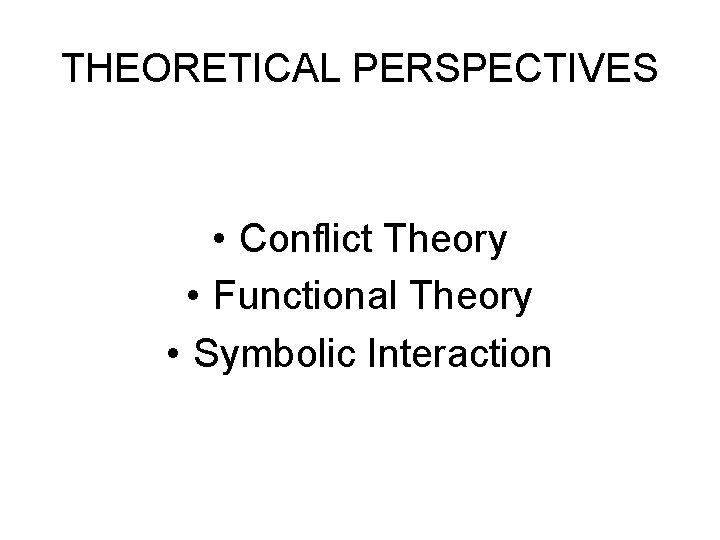 THEORETICAL PERSPECTIVES

• Conflict Theory
• Functional Theory
• Symbolic Interaction